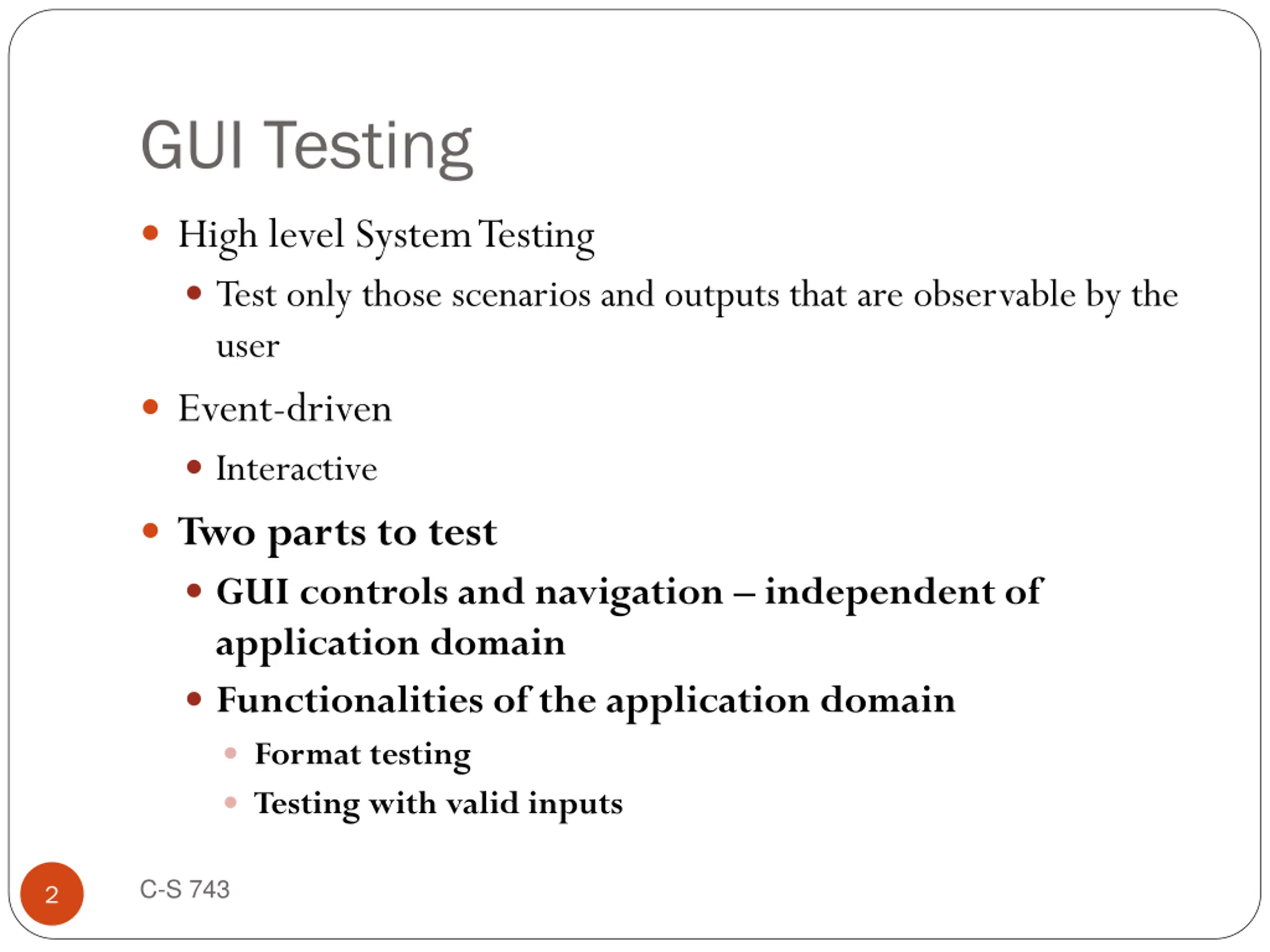 GUI Testing

- High level System Testing
  - Test only those scenarios and outputs that are observable by the user
- Event-driven
  - Interactive
- Two parts to test
  - GUI controls and navigation – independent of application domain
  - Functionalities of the application domain
    - Format testing
    - Testing with valid inputs

2

C-S 743